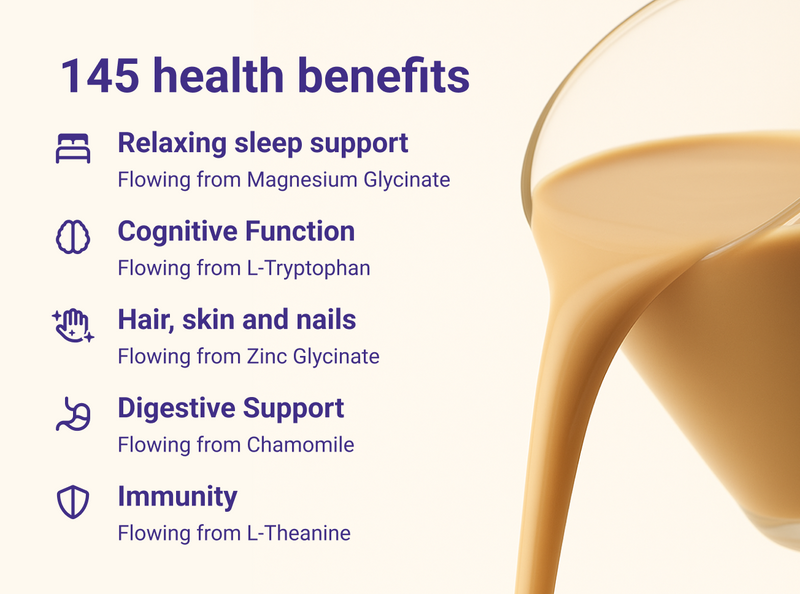 145 health benefits

Relaxing sleep support
Flowing from Magnesium Glycinate

Cognitive Function
Flowing from L-Tryptophan

Hair, skin and nails
Flowing from Zinc Glycinate

Digestive Support
Flowing from Chamomile

Immunity
Flowing from L-Theanine